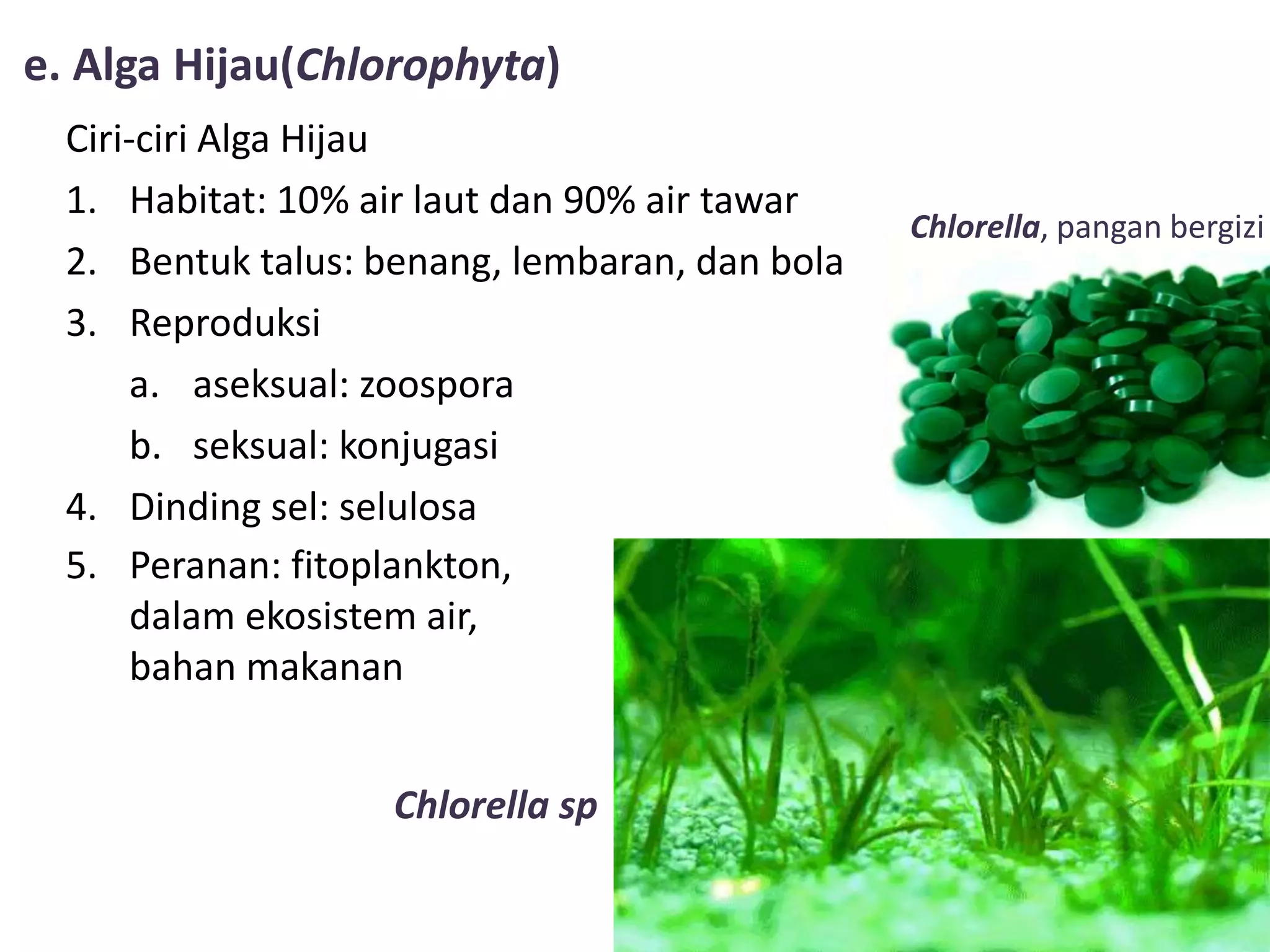 e. Alga Hijau(Chlorophyta)

Ciri-ciri Alga Hijau

1. Habitat: 10% air laut dan 90% air tawar
2. Bentuk talus: benang, lembaran, dan bola
3. Reproduksi
a. aseksual: zoospora
b. seksual: konjugasi
4. Dinding sel: selulosa
5. Peranan: fitoplankton, dalam ekosistem air, bahan makanan

Chlorella, pangan bergizi

Chlorella sp